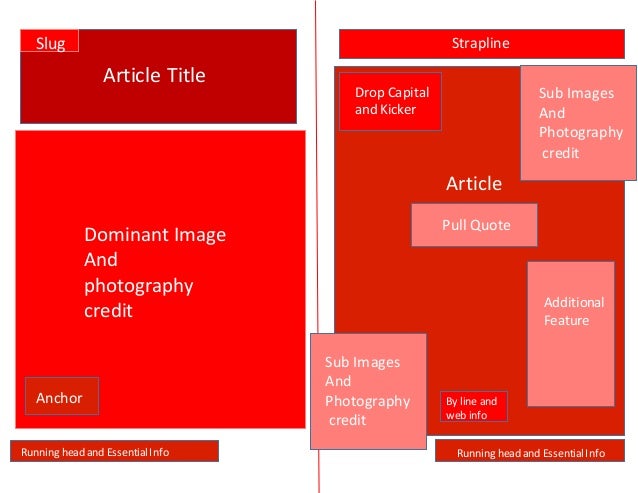 Slug

Article Title

Dominant Image
And
photography
credit

Anchor

Running head and Essential Info

Strapline

Drop Capital and Kicker

Sub Images
And
Photography
credit

Article

Pull Quote

Additional Feature

Sub Images
And
Photography
credit

By line and web info

Running head and Essential Info